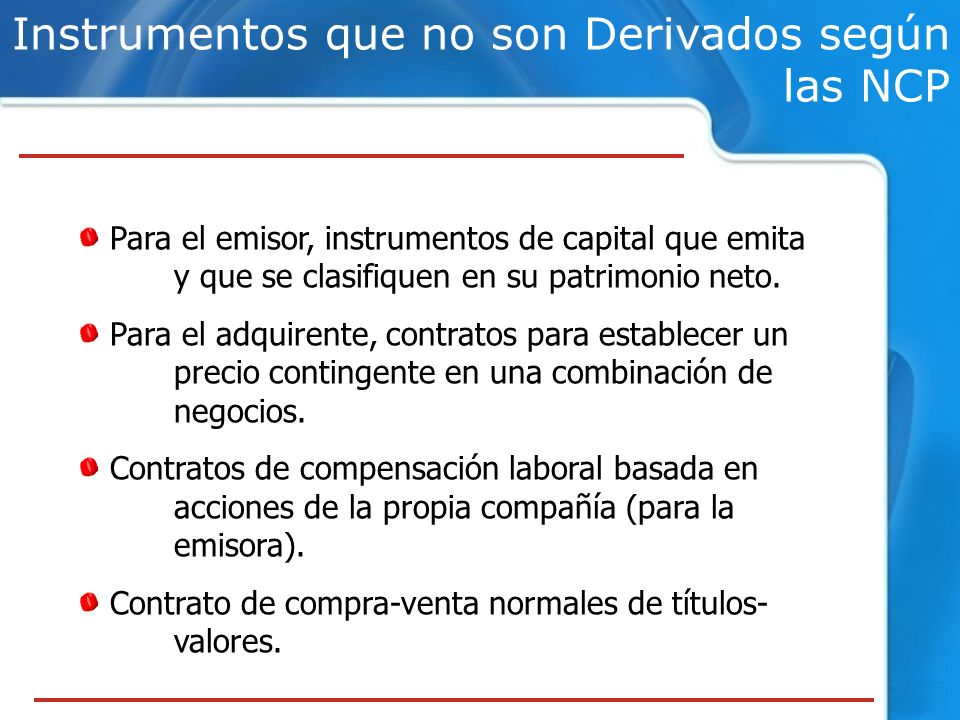 Instrumentos que no son Derivados según las NCP

Para el emisor, instrumentos de capital que emita y que se clasifiquen en su patrimonio neto.

Para el adquirente, contratos para establecer un precio contingente en una combinación de negocios.

Contratos de compensación laboral basada en acciones de la propia compañía (para la emisora).

Contrato de compra-venta normales de títulos-valores.